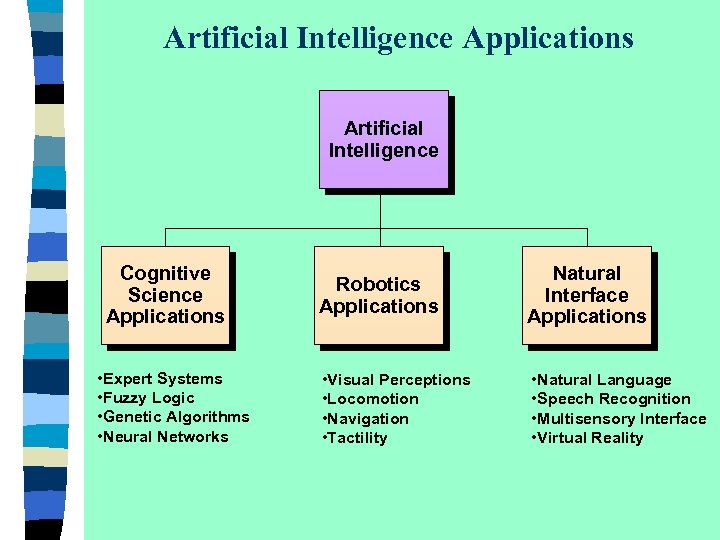 Artificial Intelligence Applications

Artificial Intelligence

Cognitive Science Applications

Robotics Applications

Natural Interface Applications

•Expert Systems
•Fuzzy Logic
•Genetic Algorithms
•Neural Networks

•Visual Perceptions
•Locomotion
•Navigation
•Tactility

•Natural Language
•Speech Recognition
•Multisensory Interface
•Virtual Reality